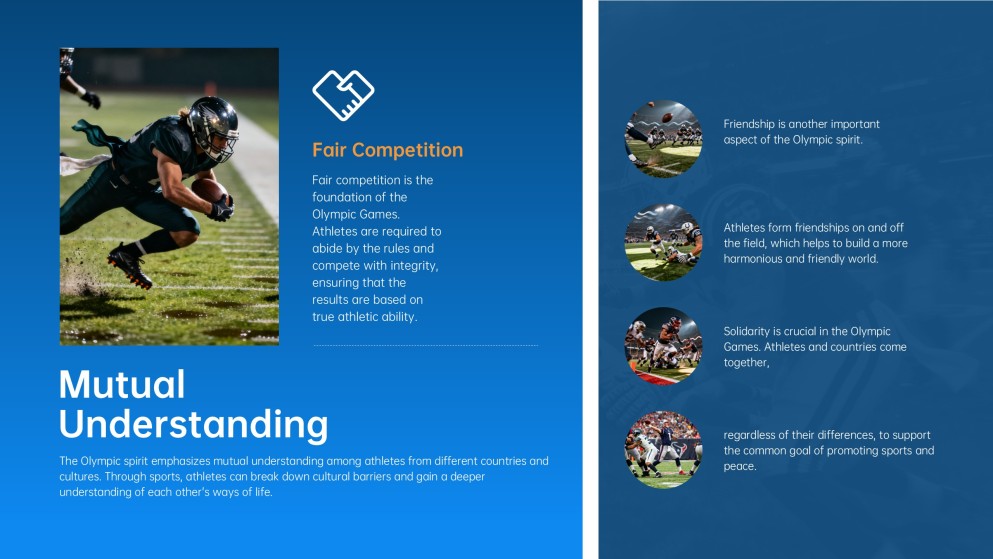 Fair Competition

Fair competition is the foundation of the Olympic Games. Athletes are required to abide by the rules and compete with integrity, ensuring that the results are based on true athletic ability.

Mutual Understanding

The Olympic spirit emphasizes mutual understanding among athletes from different countries and cultures. Through sports, athletes can break down cultural barriers and gain a deeper understanding of each other's ways of life.

Friendship is another important aspect of the Olympic spirit.

Athletes form friendships on and off the field, which helps to build a more harmonious and friendly world.

Solidarity is crucial in the Olympic Games. Athletes and countries come together,

regardless of their differences, to support the common goal of promoting sports and peace.